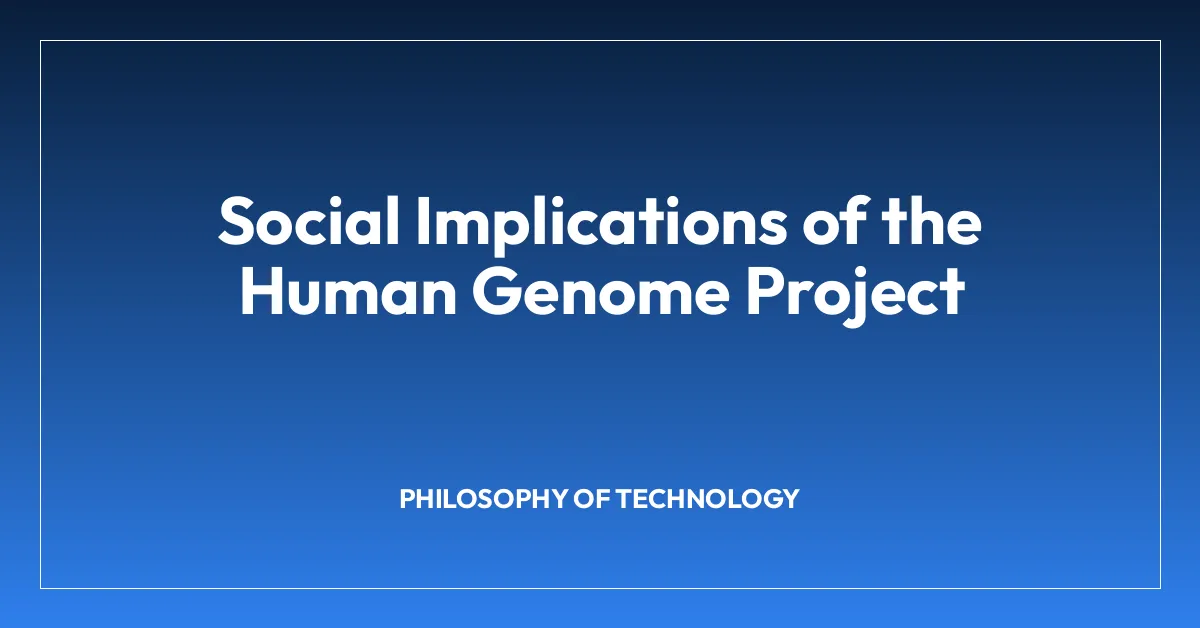 Social Implications of the Human Genome Project

PHILOSOPHY OF TECHNOLOGY